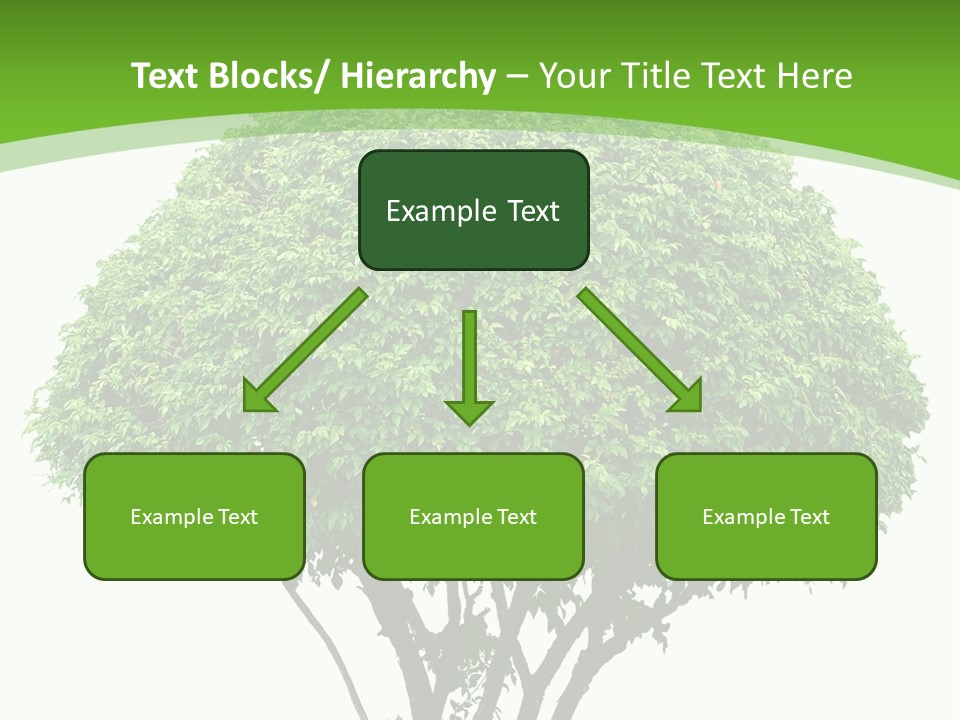 Text Blocks/ Hierarchy – Your Title Text Here

Example Text

Example Text

Example Text

Example Text